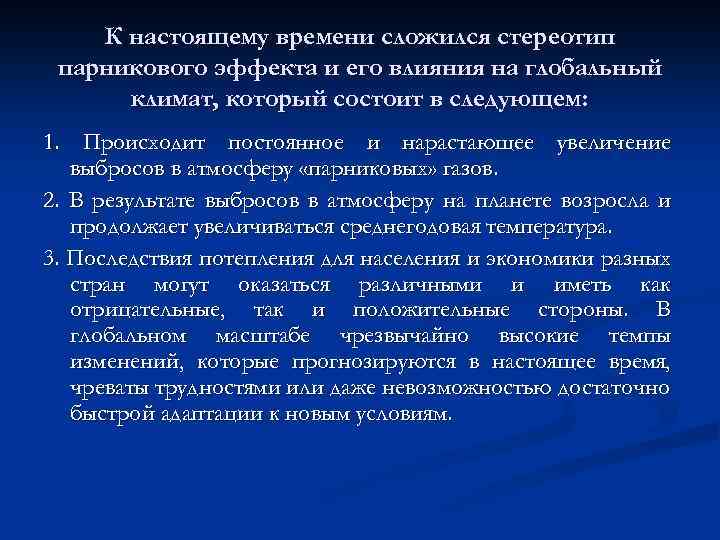 К настоящему времени сложился стереотип парникового эффекта и его влияния на глобальный климат, который состоит в следующем:

1. Происходит постоянное и нарастающее увеличение выбросов в атмосферу «парниковых» газов.

2. В результате выбросов в атмосферу на планете возросла и продолжает увеличиваться среднегодовая температура.

3. Последствия потепления для населения и экономики разных стран могут оказаться различными и иметь как отрицательные, так и положительные стороны. В глобальном масштабе чрезвычайно высокие темпы изменений, которые прогнозируются в настоящее время, чреваты трудностями или даже невозможностью достаточно быстрой адаптации к новым условиям.